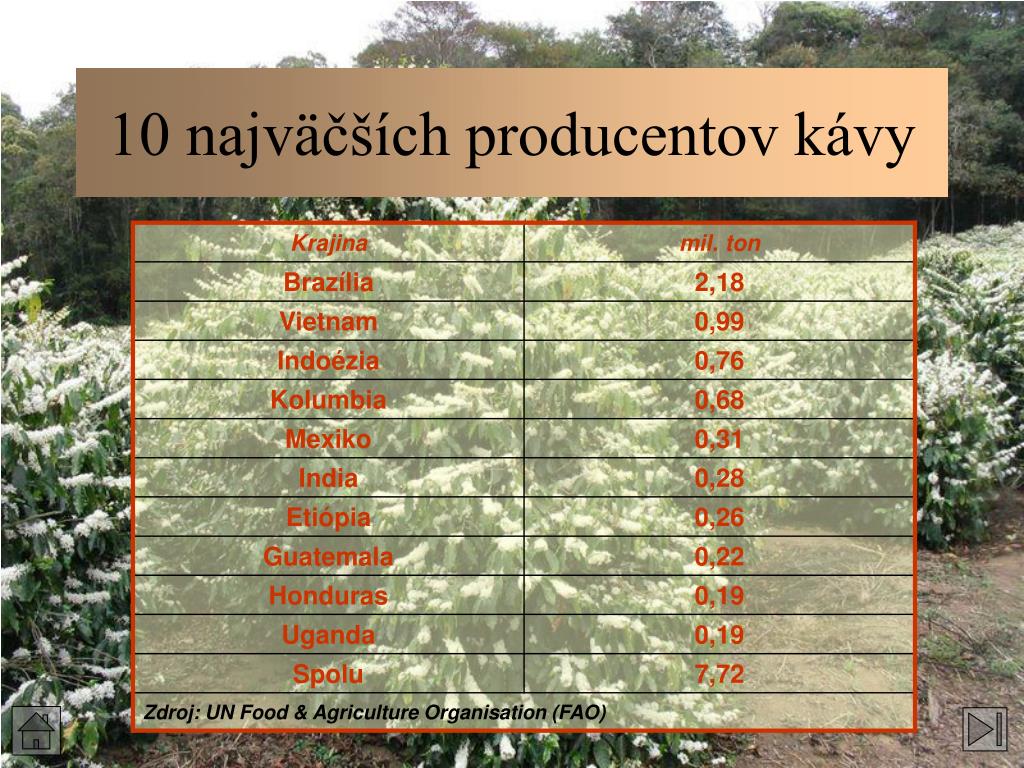 10 najväčších producentov kávy

| Krajina | mil. ton |
|---|---|
| Brazília | 2,18 |
| Vietnam | 0,99 |
| Indoézia | 0,76 |
| Kolumbia | 0,68 |
| Mexiko | 0,31 |
| India | 0,28 |
| Etiópia | 0,26 |
| Guatemala | 0,22 |
| Honduras | 0,19 |
| Uganda | 0,19 |
| Spolu | 7,72 |

Zdroj: UN Food & Agriculture Organisation (FAO)